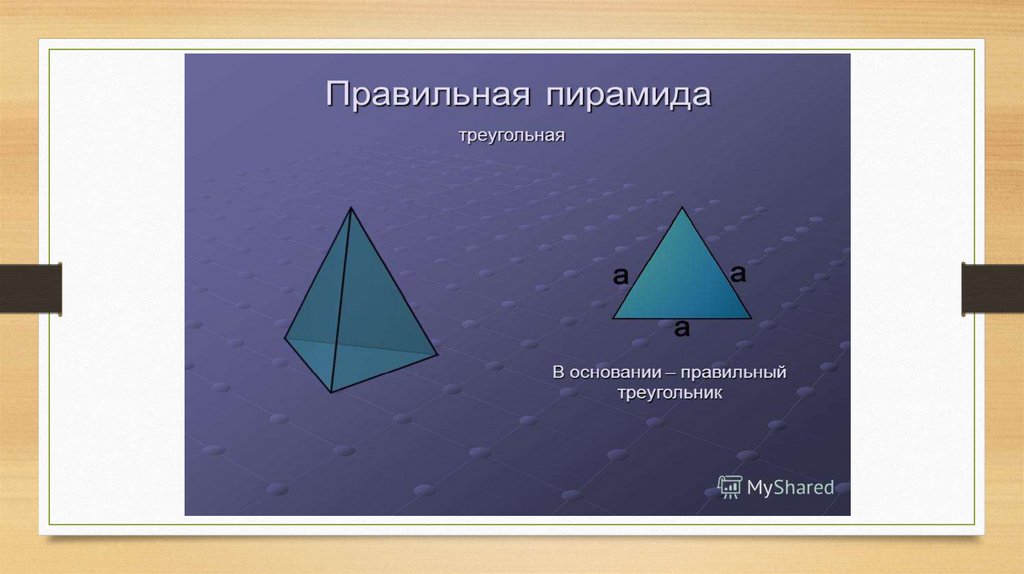 Правильная пирамида

треугольная

a

a

a

В основании – правильный треугольник

MyShared